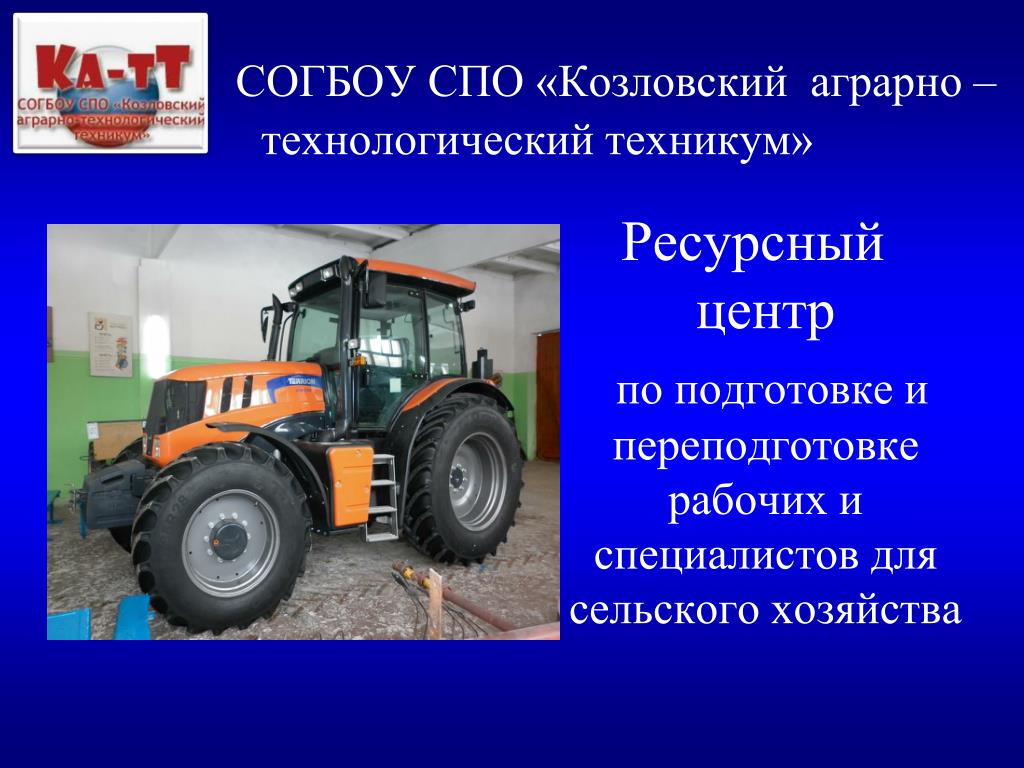 КА-ТТ
СОГБОУ СПО «Козловский аграрно-технологический техникум»

СОГБОУ СПО «Козловский аграрно – технологический техникум»

TERRION

Ресурсный центр

по подготовке и переподготовке рабочих и специалистов для сельского хозяйства